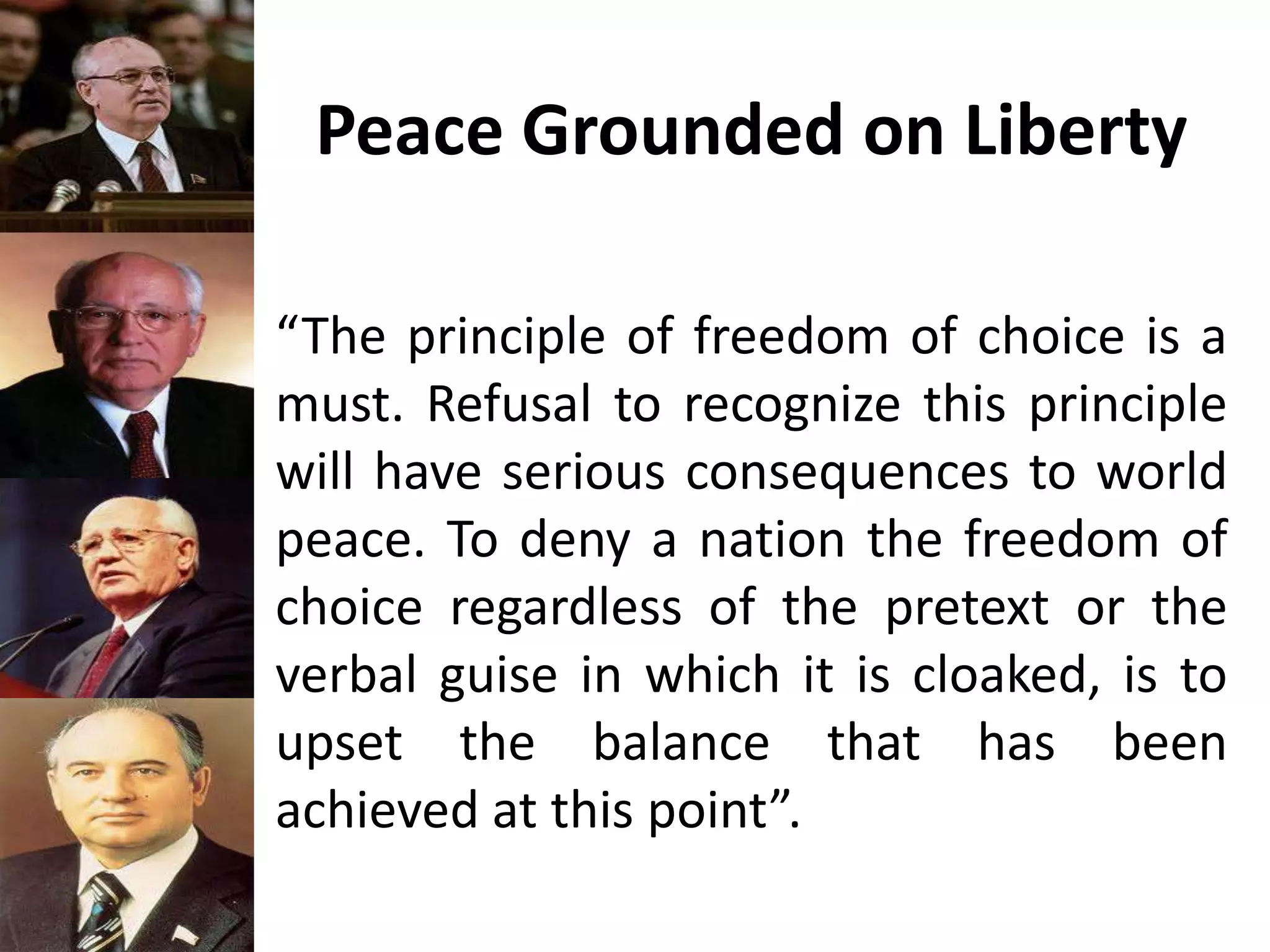 Peace Grounded on Liberty

“The principle of freedom of choice is a must. Refusal to recognize this principle will have serious consequences to world peace. To deny a nation the freedom of choice regardless of the pretext or the verbal guise in which it is cloaked, is to upset the balance that has been achieved at this point”.